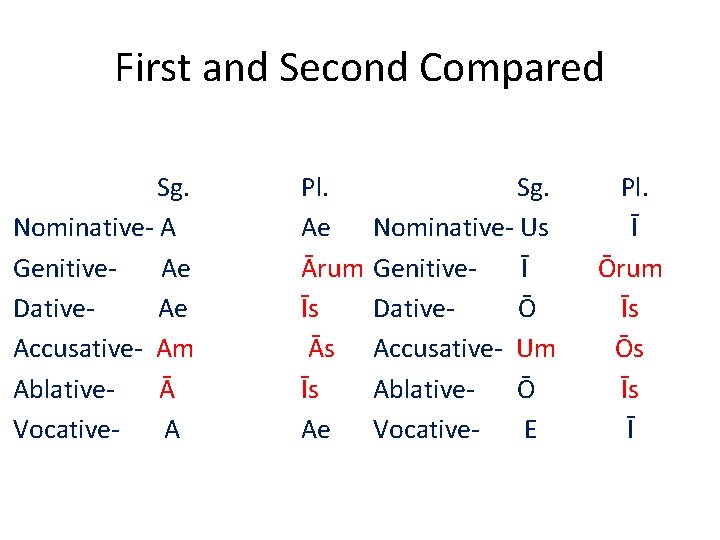 First and Second Compared

| | Sg. | Pl. | | Sg. | Pl. |
|---|---|---|---|---|---|
| Nominative- | A | Ae | Nominative- | Us | Ī |
| Genitive- | Ae | Ārum | Genitive- | Ī | Ōrum |
| Dative- | Ae | Īs | Dative- | Ō | Īs |
| Accusative- | Am | Ās | Accusative- | Um | Ōs |
| Ablative- | Ā | Īs | Ablative- | Ō | Īs |
| Vocative- | A | Ae | Vocative- | E | Ī |